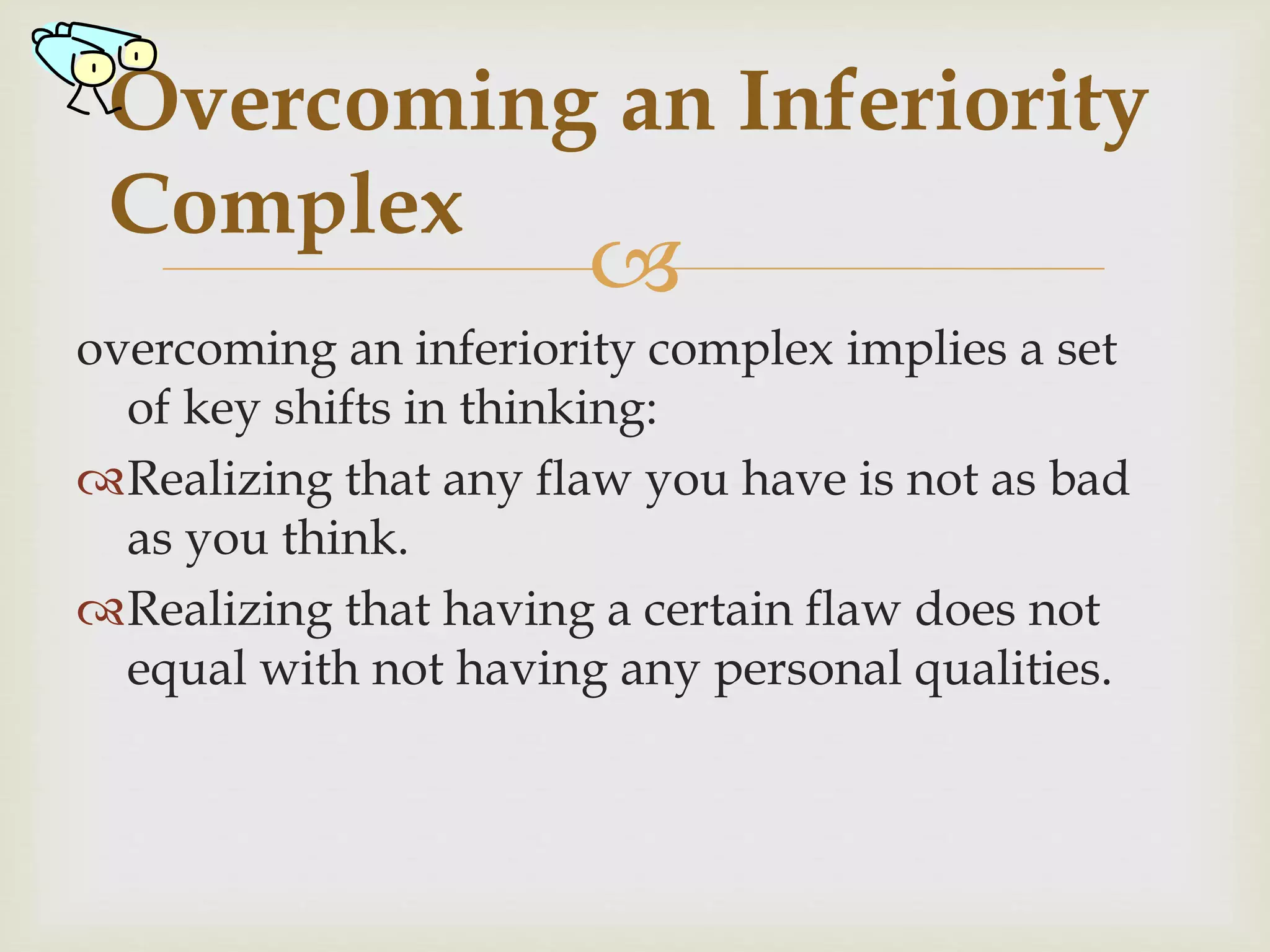 Overcoming an Inferiority Complex

overcoming an inferiority complex implies a set of key shifts in thinking:

Realizing that any flaw you have is not as bad as you think.

Realizing that having a certain flaw does not equal with not having any personal qualities.